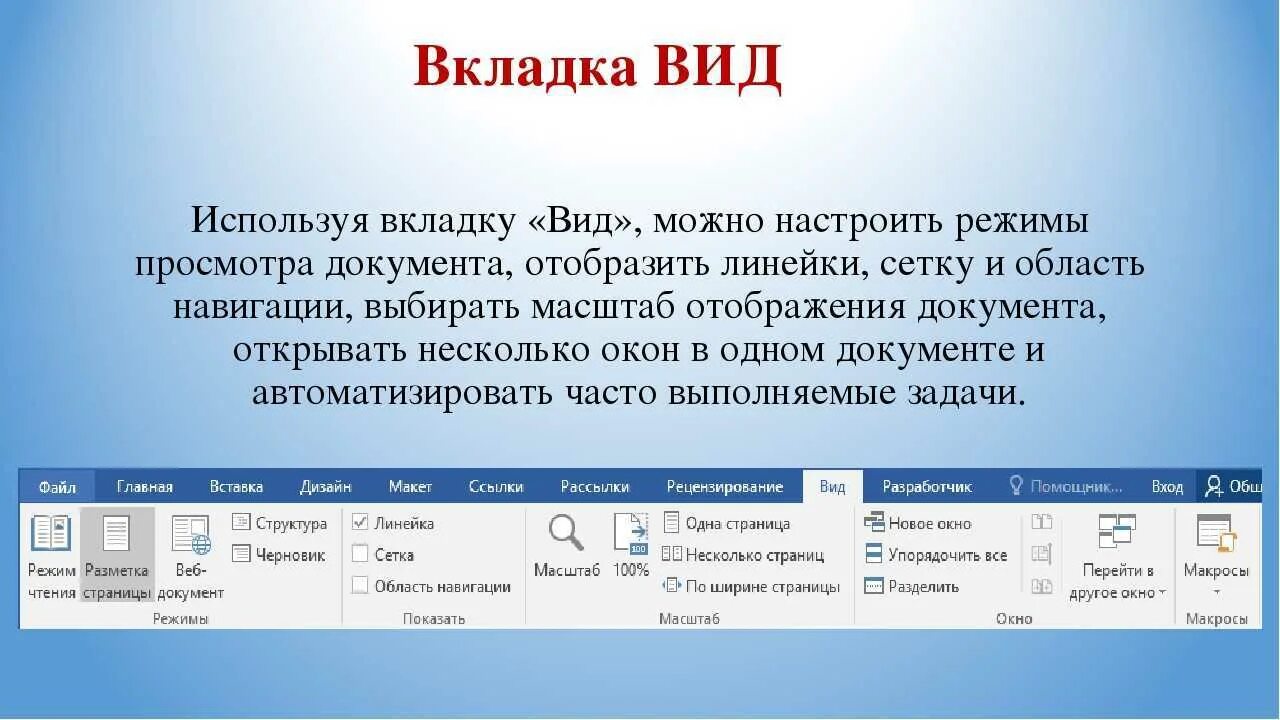 Вкладка ВИД

Используя вкладку «Вид», можно настроить режимы просмотра документа, отобразить линейки, сетку и область навигации, выбирать масштаб отображения документа, открывать несколько окон в одном документе и автоматизировать часто выполняемые задачи.

Файл Главная Вставка Дизайн Макет Ссылки Рассылки Рецензирование Вид Разработчик Помощник... Вход Общ

Режим чтения Разметка страницы Веб-документ Структура Черновик Режимы
Линейка Сетка Область навигации Показать
Масштаб 100% Одна страница Несколько страниц По ширине страницы Масштаб
Новое окно Упорядочить все Разделить Перейти в другое окно Окно
Макросы Макросы